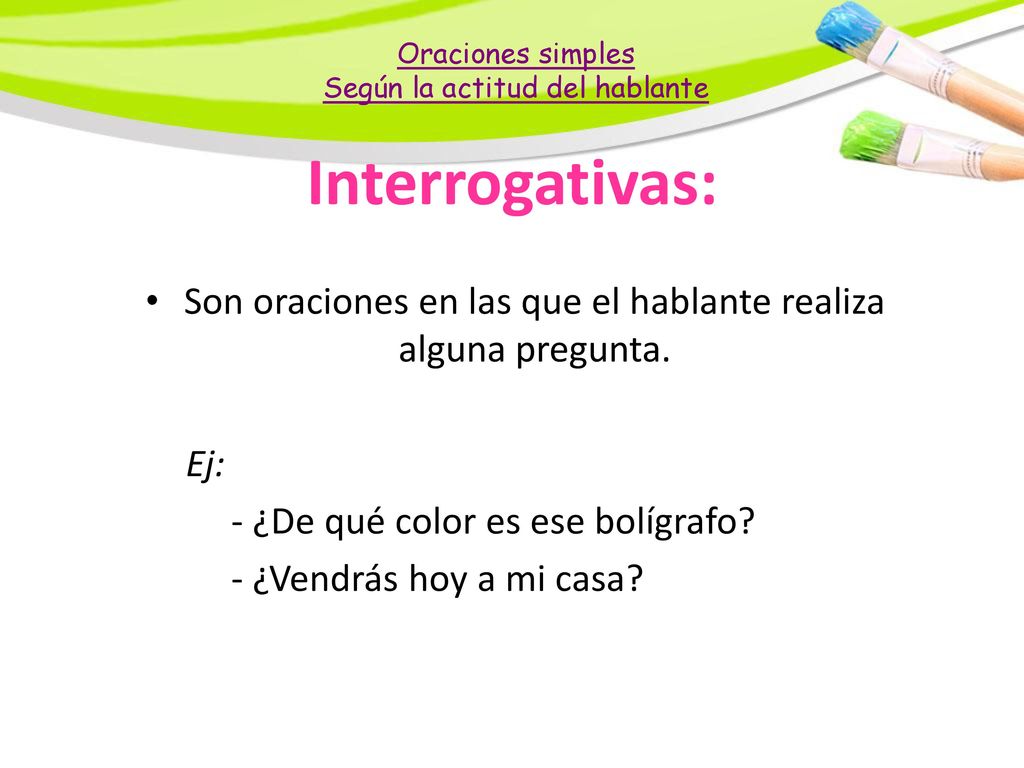 Oraciones simples
Según la actitud del hablante

Interrogativas:

• Son oraciones en las que el hablante realiza alguna pregunta.

Ej:
- ¿De qué color es ese bolígrafo?
- ¿Vendrás hoy a mi casa?